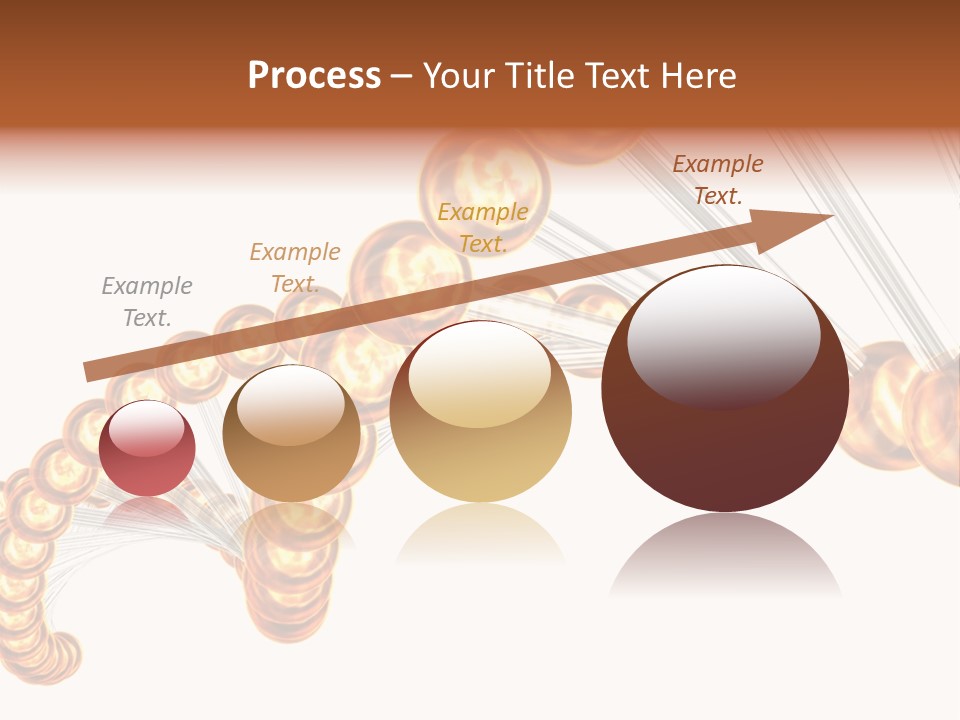 Process – Your Title Text Here

Example Text.

Example Text.

Example Text.

Example Text.